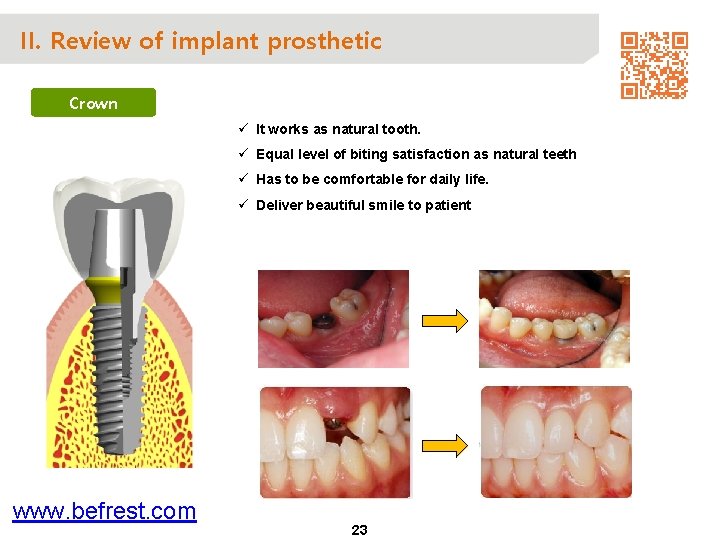 II. Review of implant prosthetic

Crown

✓ It works as natural tooth.
✓ Equal level of biting satisfaction as natural teeth
✓ Has to be comfortable for daily life.
✓ Deliver beautiful smile to patient

www.befrest.com

23